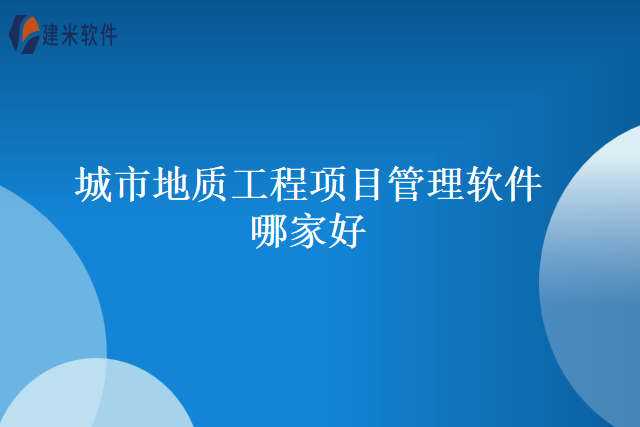 建米软件

城市地质工程项目管理软件哪家好